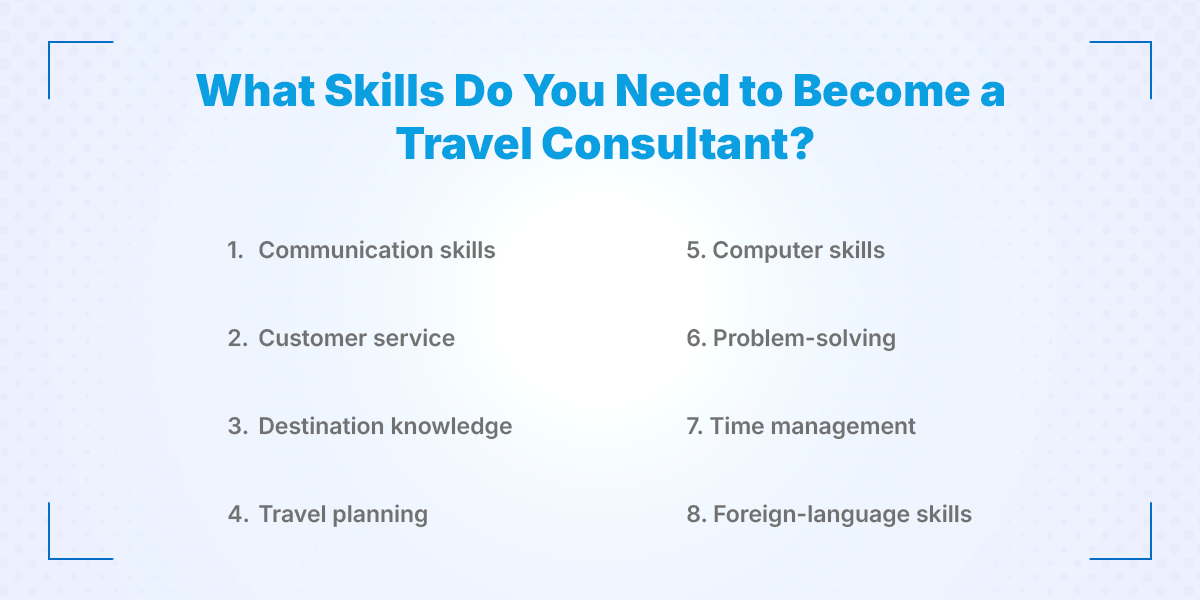 What Skills Do You Need to Become a Travel Consultant?

1. Communication skills

2. Customer service

3. Destination knowledge

4. Travel planning

5. Computer skills

6. Problem-solving

7. Time management

8. Foreign-language skills